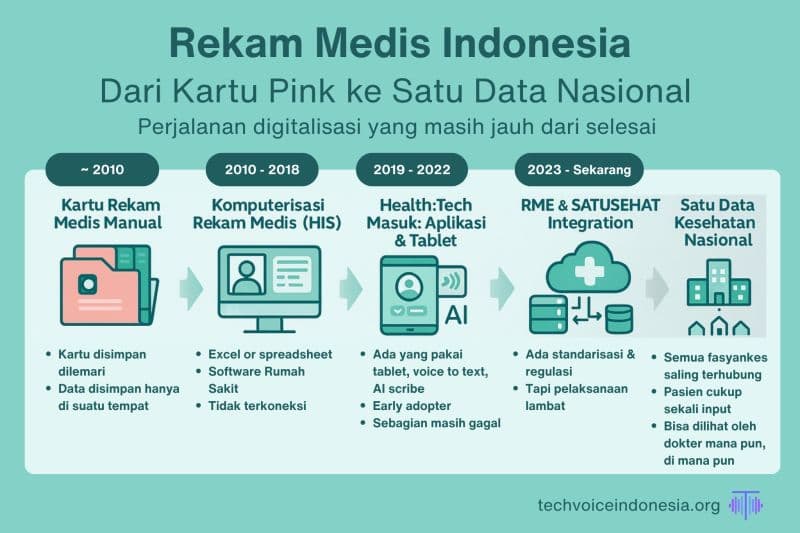 Rekam Medis Indonesia

Dari Kartu Pink ke Satu Data Nasional

Perjalanan digitalisasi yang masih jauh dari selesai

~ 2010

Kartu Rekam Medis Manual

- Kartu disimpan dilemari
- Data disimpan hanya di suatu tempat

2010 - 2018

Komputerisasi Rekam Medis (HIS)

- Excel or spreadsheet
- Software Rumah Sakit
- Tidak terkoneksi

2019 - 2022

Health:Tech Masuk: Aplikasi & Tablet

AI

- Ada yang pakai tablet, voice to text, AI scribe
- Early adopter
- Sebagian masih gagal

2023 - Sekarang

RME & SATUSEHAT Integration

- Ada standarisasi & regulasi
- Tapi pelaksanaan lambat

Satu Data Kesehatan Nasional

- Semua fasyankes saling terhubung
- Pasien cukup sekali input
- Bisa dilihat oleh dokter mana pun, di mana pun

techvoiceindonesia.org